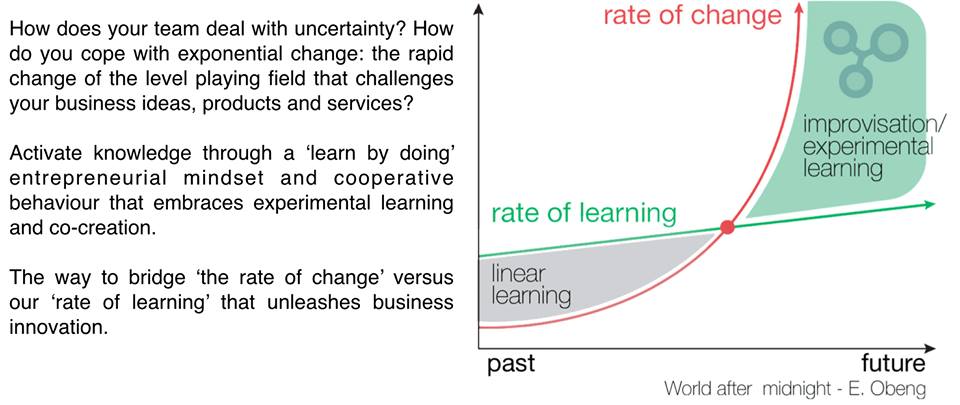 How does your team deal with uncertainty? How do you cope with exponential change: the rapid change of the level playing field that challenges your business ideas, products and services?

Activate knowledge through a ‘learn by doing’ entrepreneurial mindset and cooperative behaviour that embraces experimental learning and co-creation.

The way to bridge ‘the rate of change’ versus our ‘rate of learning’ that unleashes business innovation.

rate of change

improvisation/ experimental learning

rate of learning

linear learning

past

future

World after midnight - E. Obeng